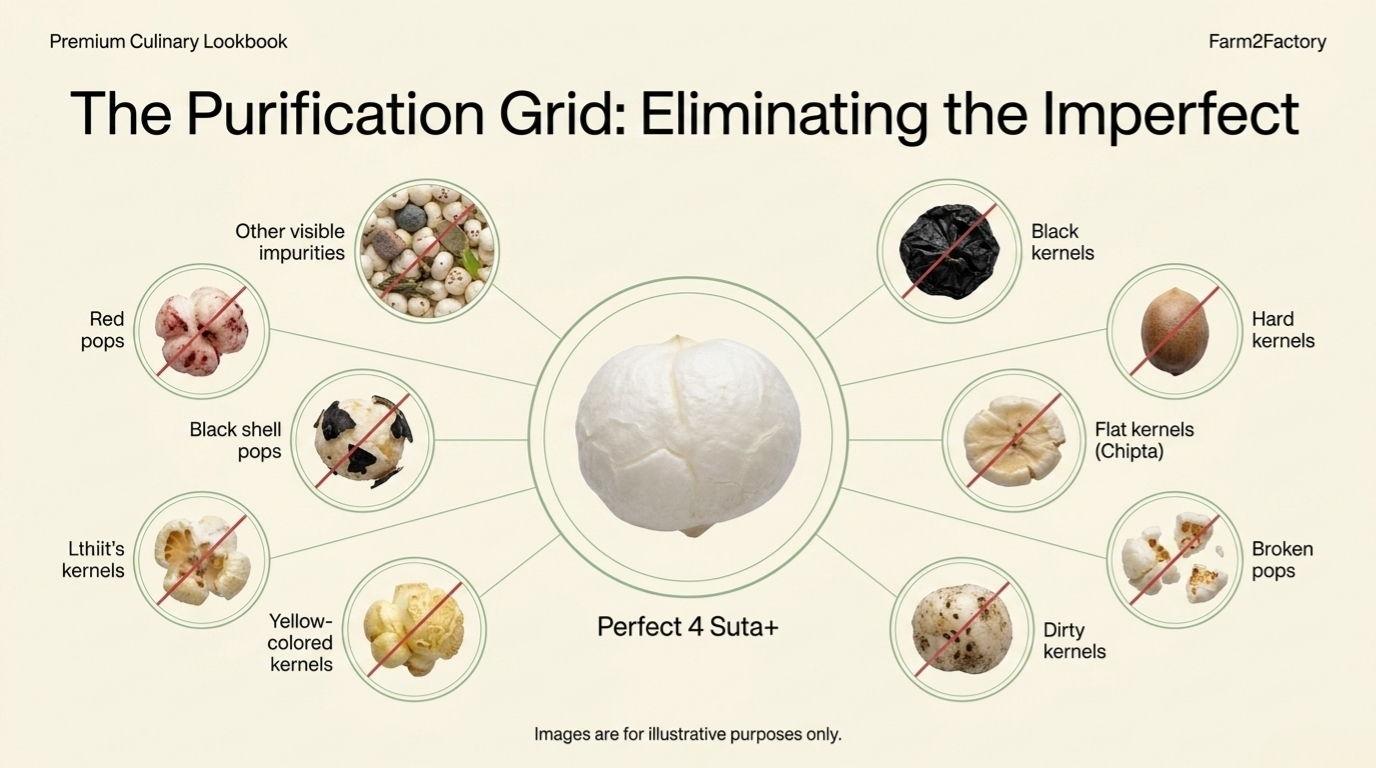 Premium Culinary Lookbook

Farm2Factory

The Purification Grid: Eliminating the Imperfect

Other visible impurities

Red pops

Black shell pops

Lthiit's kernels

Yellow-colored kernels

Perfect 4 Suta+

Black kernels

Hard kernels

Flat kernels (Chipta)

Broken pops

Dirty kernels

Images are for illustrative purposes only.